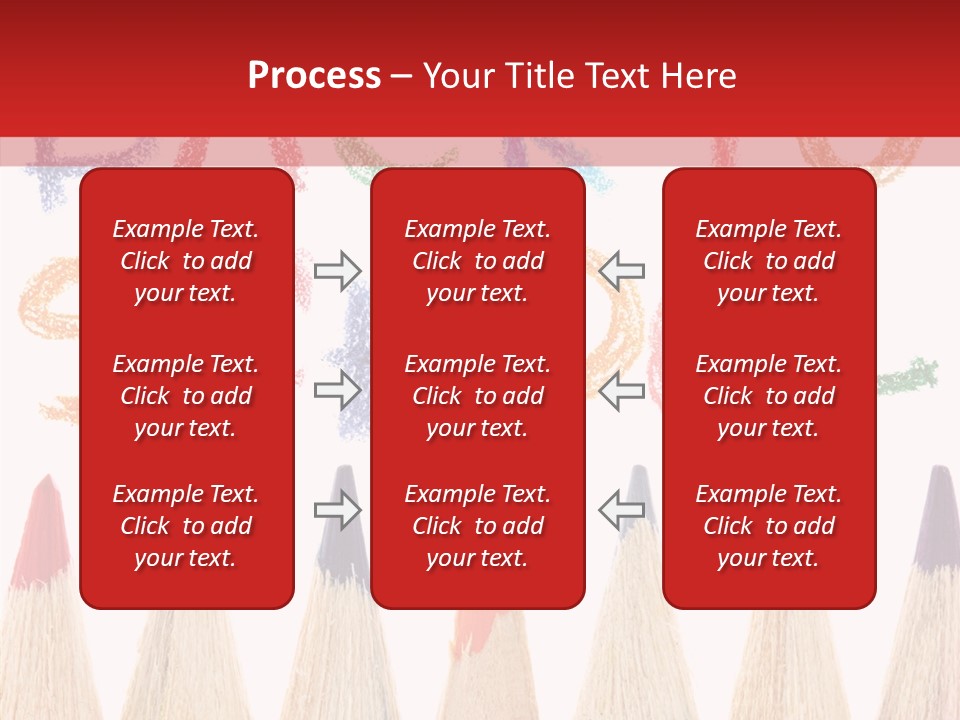 Process – Your Title Text Here

Example Text. Click to add your text.

Example Text. Click to add your text.

Example Text. Click to add your text.

Example Text. Click to add your text.

Example Text. Click to add your text.

Example Text. Click to add your text.

Example Text. Click to add your text.

Example Text. Click to add your text.

Example Text. Click to add your text.